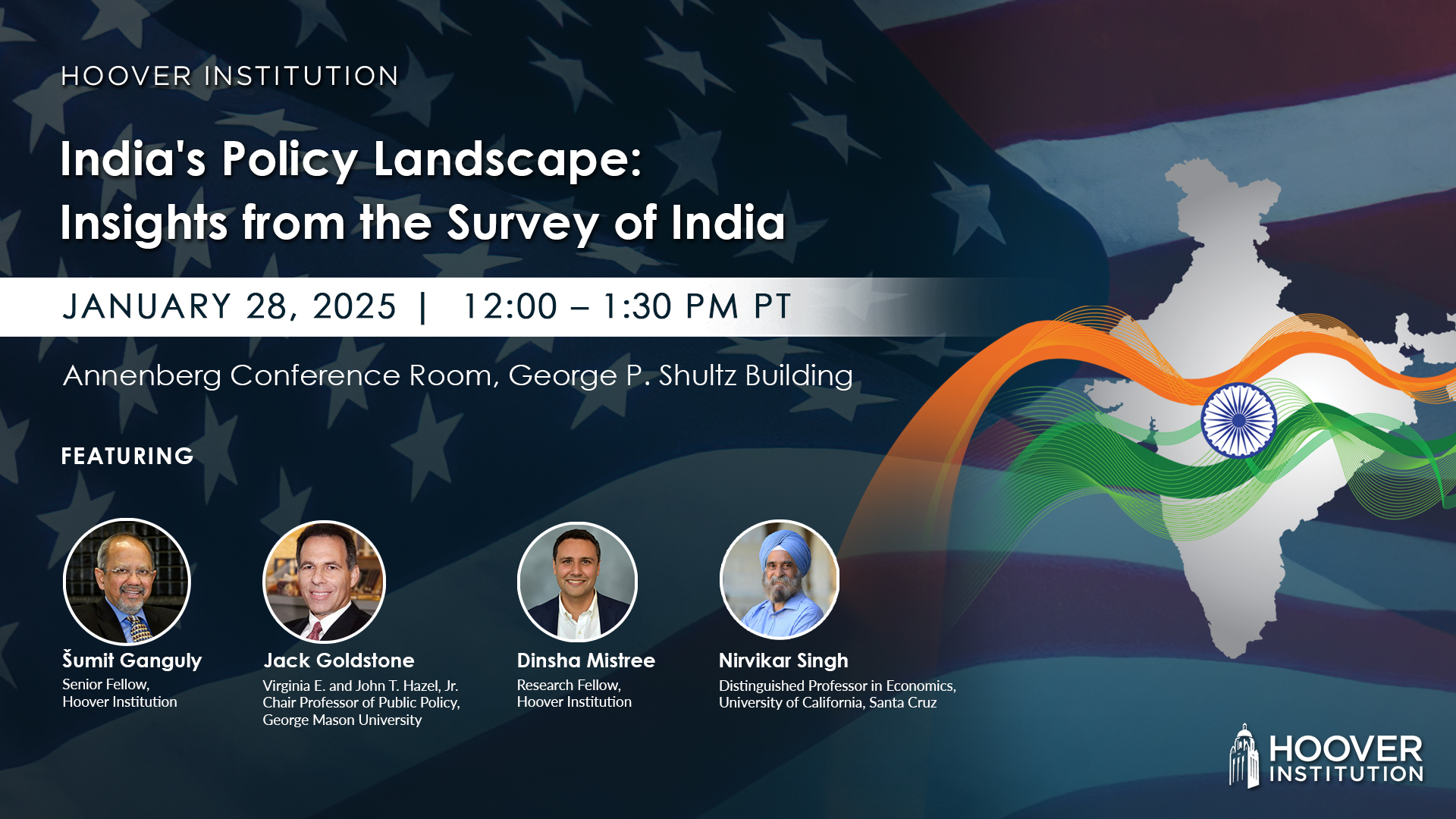 HOOVER INSTITUTION

India's Policy Landscape: Insights from the Survey of India

JANUARY 28, 2025 | 12:00 – 1:30 PM PT

Annenberg Conference Room, George P. Shultz Building

FEATURING

Šumit Ganguly
Senior Fellow, Hoover Institution

Jack Goldstone
Virginia E. and John T. Hazel, Jr. Chair Professor of Public Policy, George Mason University

Dinsha Mistree
Research Fellow, Hoover Institution

Nirvikar Singh
Distinguished Professor in Economics, University of California, Santa Cruz

HOOVER INSTITUTION